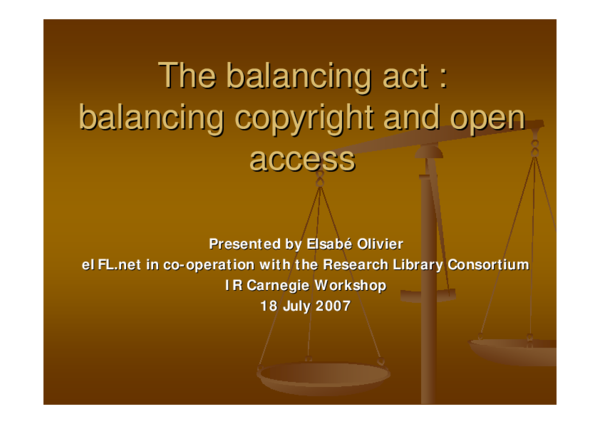 The balancing act : balancing copyright and open access

Presented by Elsabé Olivier
eIFL.net in co-operation with the Research Library Consortium
IR Carnegie Workshop
18 July 2007